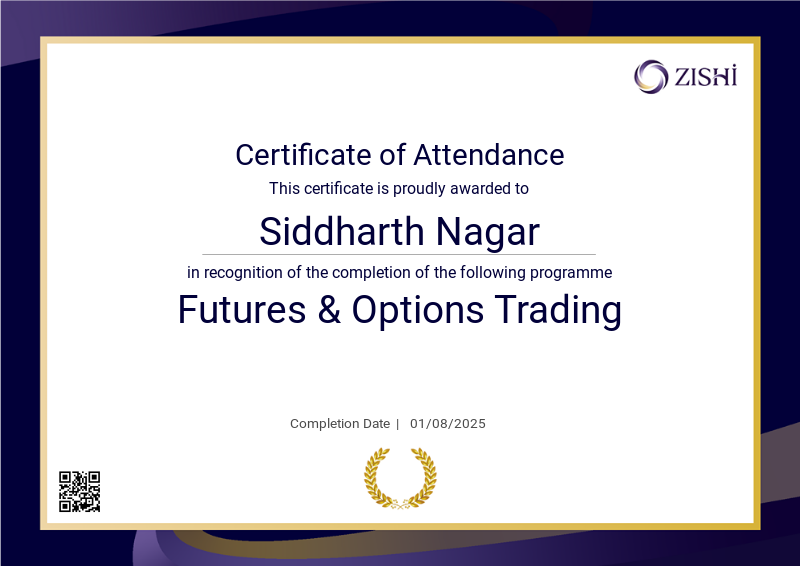 ZISHI

Certificate of Attendance

This certificate is proudly awarded to

Siddharth Nagar

in recognition of the completion of the following programme

Futures & Options Trading

Completion Date | 01/08/2025